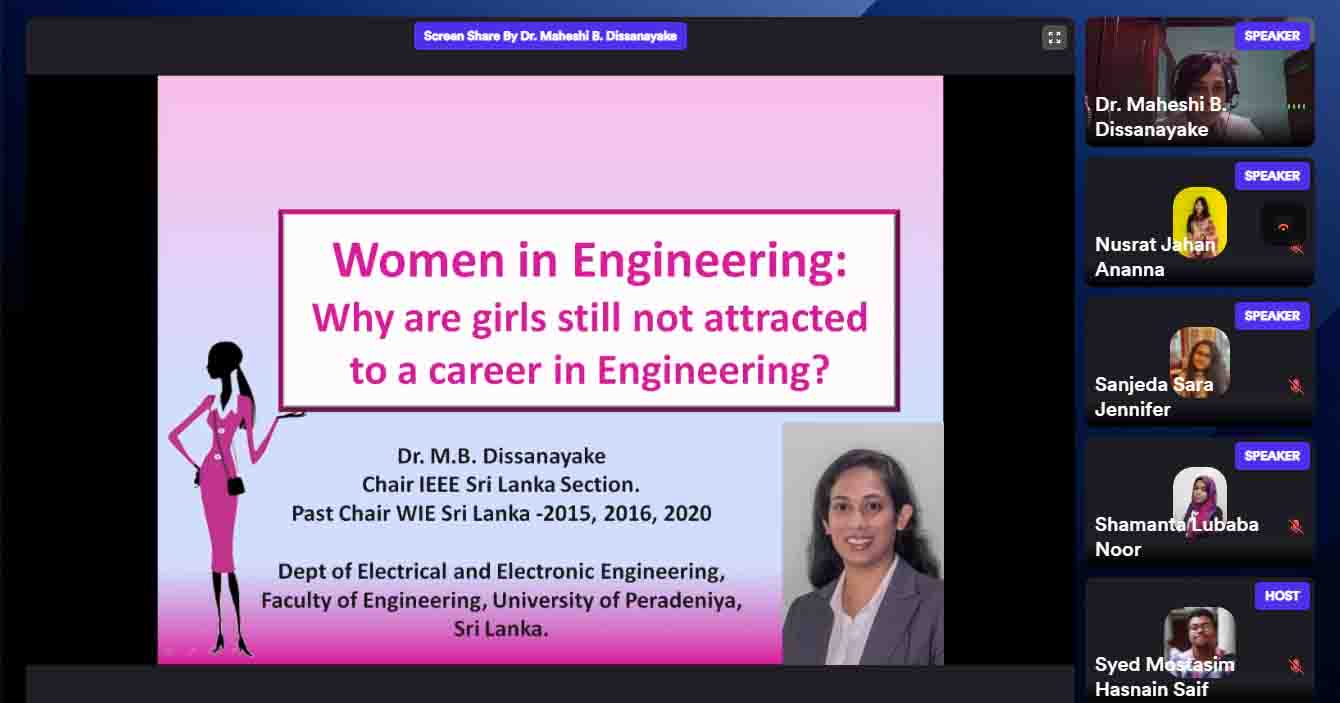 Screen Share By Dr. Maheshi B. Dissanayake

Women in Engineering:
Why are girls still not attracted to a career in Engineering?

Dr. M.B. Dissanayake
Chair IEEE Sri Lanka Section.
Past Chair WIE Sri Lanka -2015, 2016, 2020

Dept of Electrical and Electronic Engineering,
Faculty of Engineering, University of Peradeniya,
Sri Lanka.

SPEAKER
Dr. Maheshi B. Dissanayake

SPEAKER
Nusrat Jahan Ananna

SPEAKER
Sanjeda Sara Jennifer

SPEAKER
Shamanta Lubaba Noor

HOST
Syed Mostasim Hasnain Saif